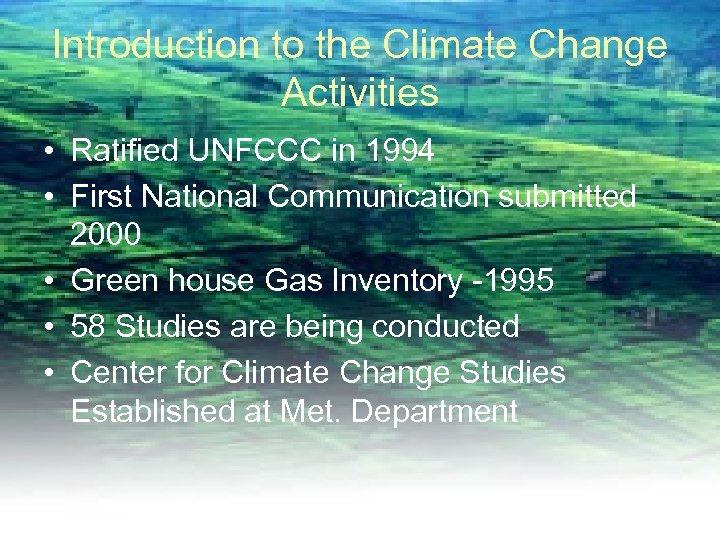 Introduction to the Climate Change Activities

• Ratified UNFCCC in 1994
• First National Communication submitted 2000
• Green house Gas Inventory -1995
• 58 Studies are being conducted
• Center for Climate Change Studies Established at Met. Department